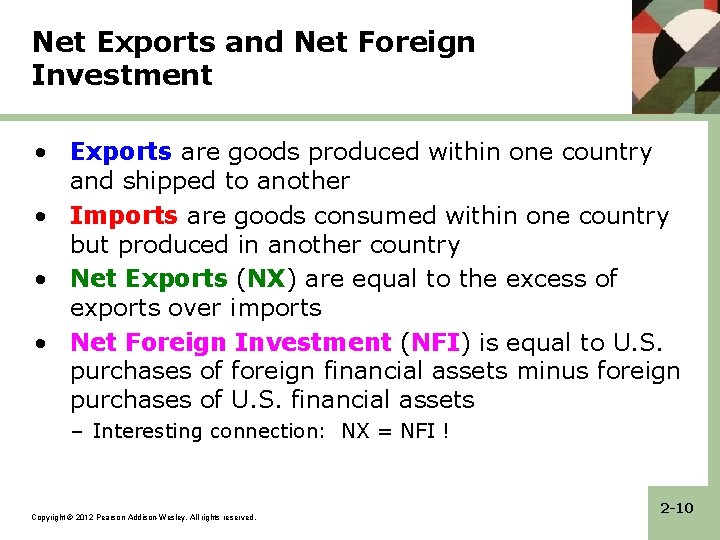 Net Exports and Net Foreign Investment

• Exports are goods produced within one country and shipped to another
• Imports are goods consumed within one country but produced in another country
• Net Exports (NX) are equal to the excess of exports over imports
• Net Foreign Investment (NFI) is equal to U.S. purchases of foreign financial assets minus foreign purchases of U.S. financial assets
– Interesting connection: NX = NFI !

Copyright © 2012 Pearson Addison-Wesley. All rights reserved.

2-10